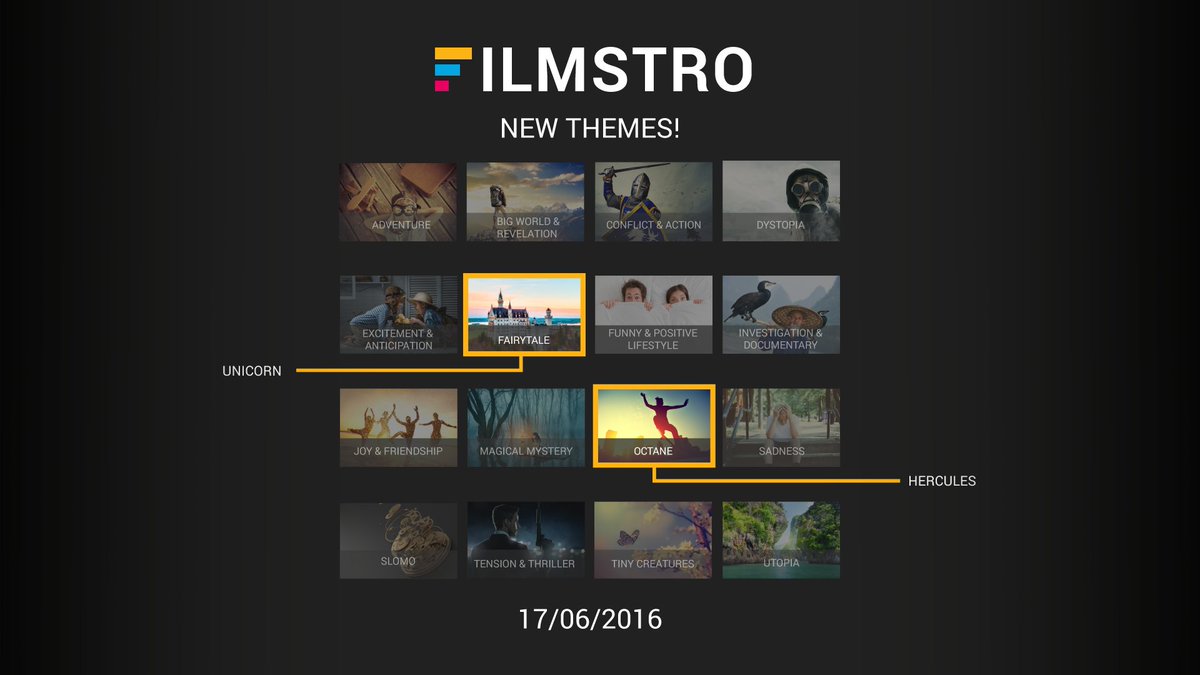 FILMSTRO

NEW THEMES!

ADVENTURE
BIG WORLD & REVELATION
CONFLICT & ACTION
DYSTOPIA

EXCITEMENT & ANTICIPATION
FAIRYTALE
FUNNY & POSITIVE LIFESTYLE
INVESTIGATION & DOCUMENTARY

UNICORN

JOY & FRIENDSHIP
MAGICAL MYSTERY
OCTANE
SADNESS

HERCULES

SLOMO
TENSION & THRILLER
TINY CREATURES
UTOPIA

17/06/2016